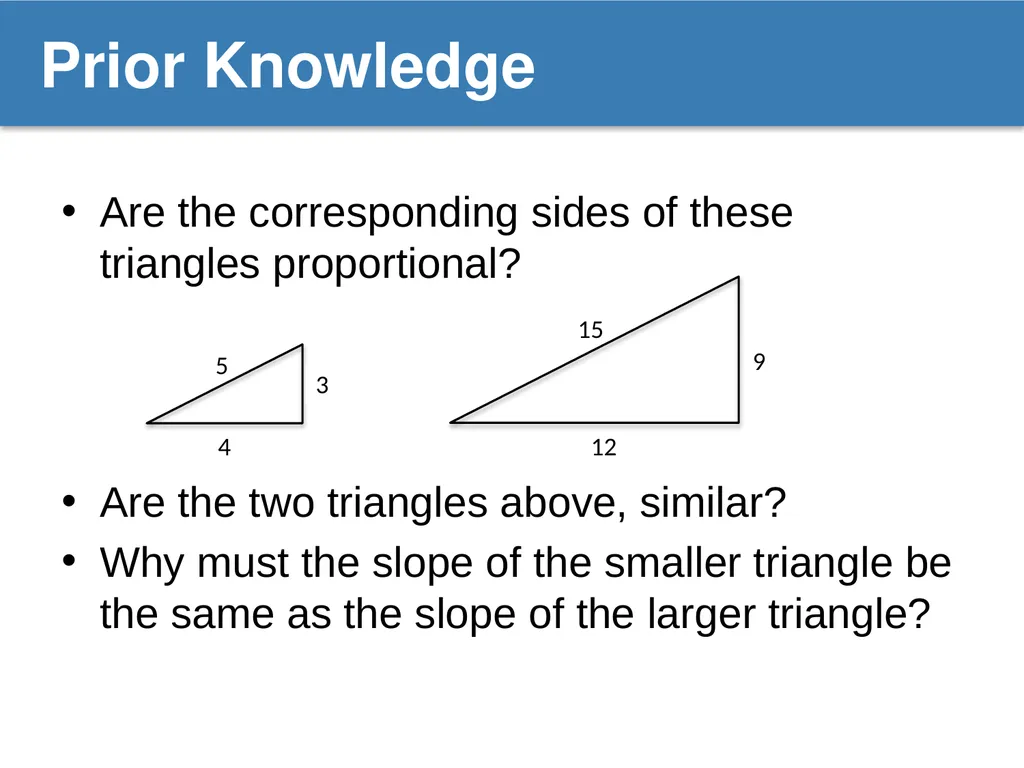 Prior Knowledge

• Are the corresponding sides of these triangles proportional?

5
3
4

15
9
12

• Are the two triangles above, similar?
• Why must the slope of the smaller triangle be the same as the slope of the larger triangle?